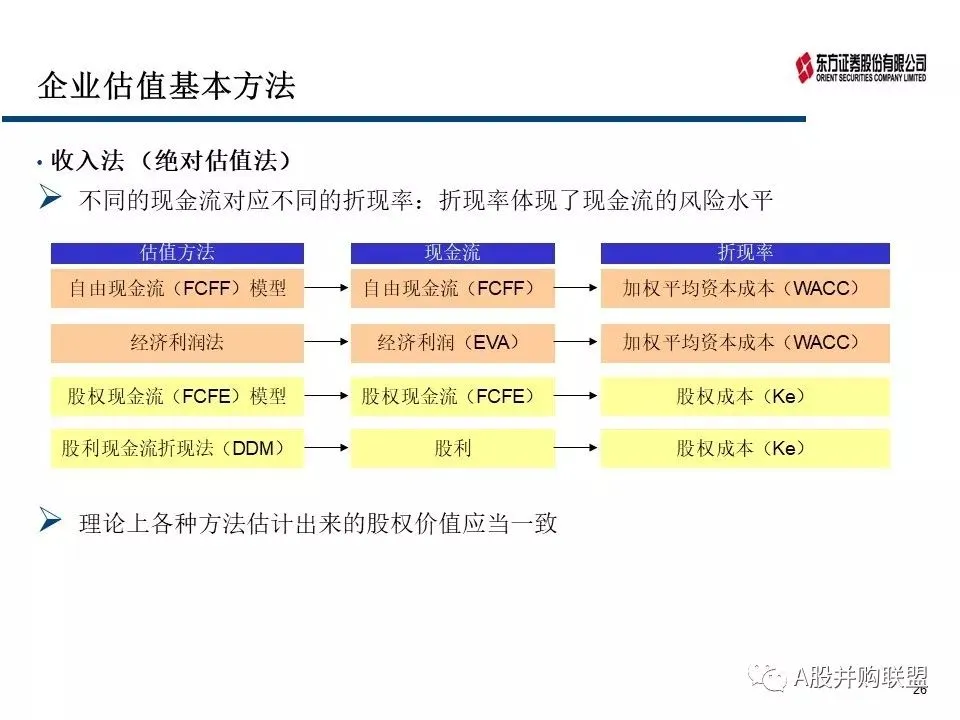 企业估值基本方法

东方证券股份有限公司
ORIENT SECURITIES COMPANY LIMITED

• 收入法（绝对估值法）

➢ 不同的现金流对应不同的折现率：折现率体现了现金流的风险水平

| 估值方法 | 现金流 | 折现率 |
|---|---|---|
| 自由现金流（FCFF）模型 | 自由现金流（FCFF） | 加权平均资本成本（WACC） |
| 经济利润法 | 经济利润（EVA） | 加权平均资本成本（WACC） |
| 股权现金流（FCFE）模型 | 股权现金流（FCFE） | 股权成本（Ke） |
| 股利现金流折现法（DDM） | 股利 | 股权成本（Ke） |

➢ 理论上各种方法估计出来的股权价值应当一致

A股并购联盟

26